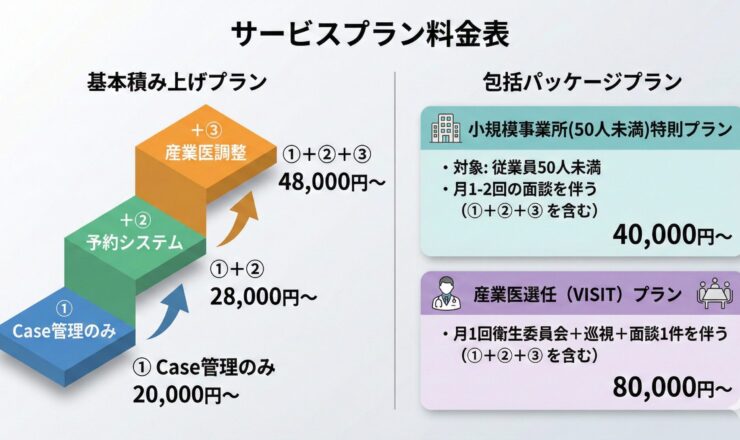 サービスプラン料金表

基本積み上げプラン

+③
産業医調整

①+②+③
48,000円~

+②
予約システム

①+②
28,000円~

①
Case管理のみ

① Case管理のみ
20,000円~

包括パッケージプラン

小規模事業所(50人未満)特則プラン

・対象: 従業員50人未満
・月1-2回の面談を伴う
(①+②+③ を含む)

40,000円~

産業医選任（VISIT）プラン

・月1回衛生委員会+巡視+面談1件を伴う
(①+②+③ を含む)

80,000円~